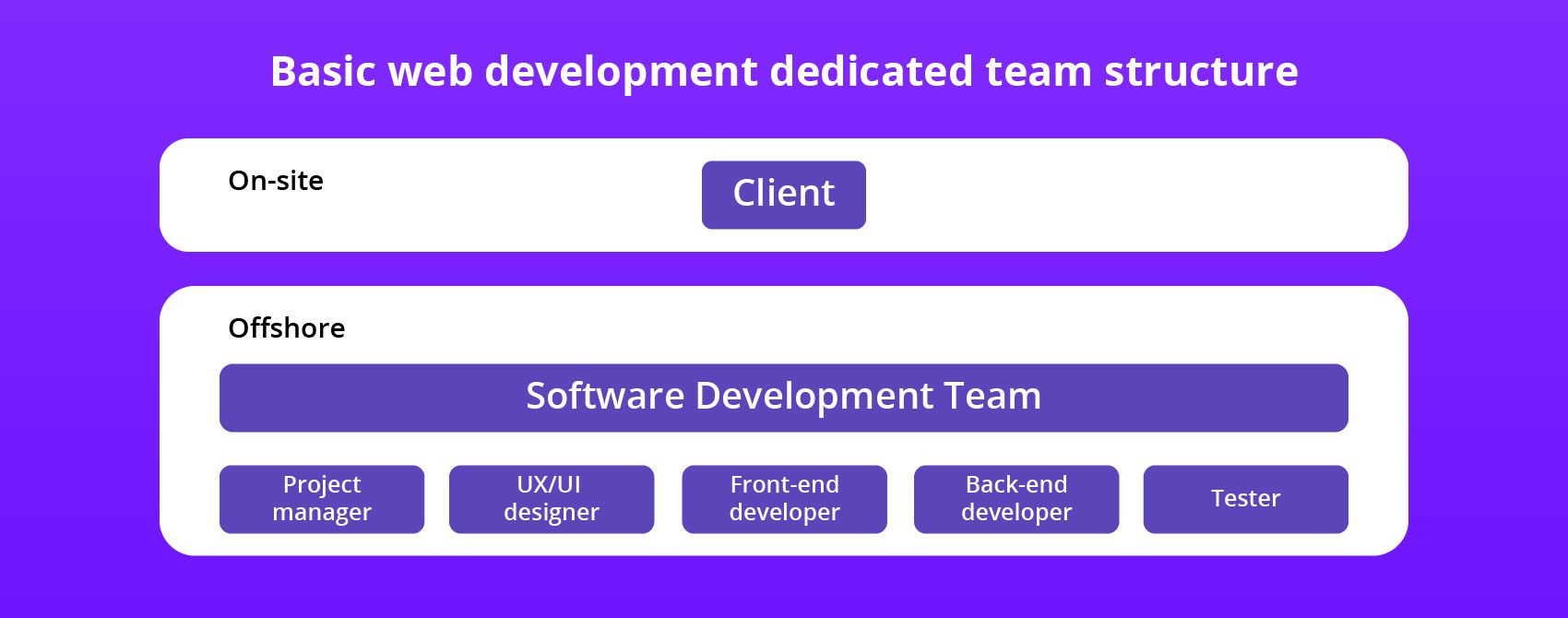 Basic web development dedicated team structure

On-site

Client

Offshore

Software Development Team

Project manager

UX/UI designer

Front-end developer

Back-end developer

Tester